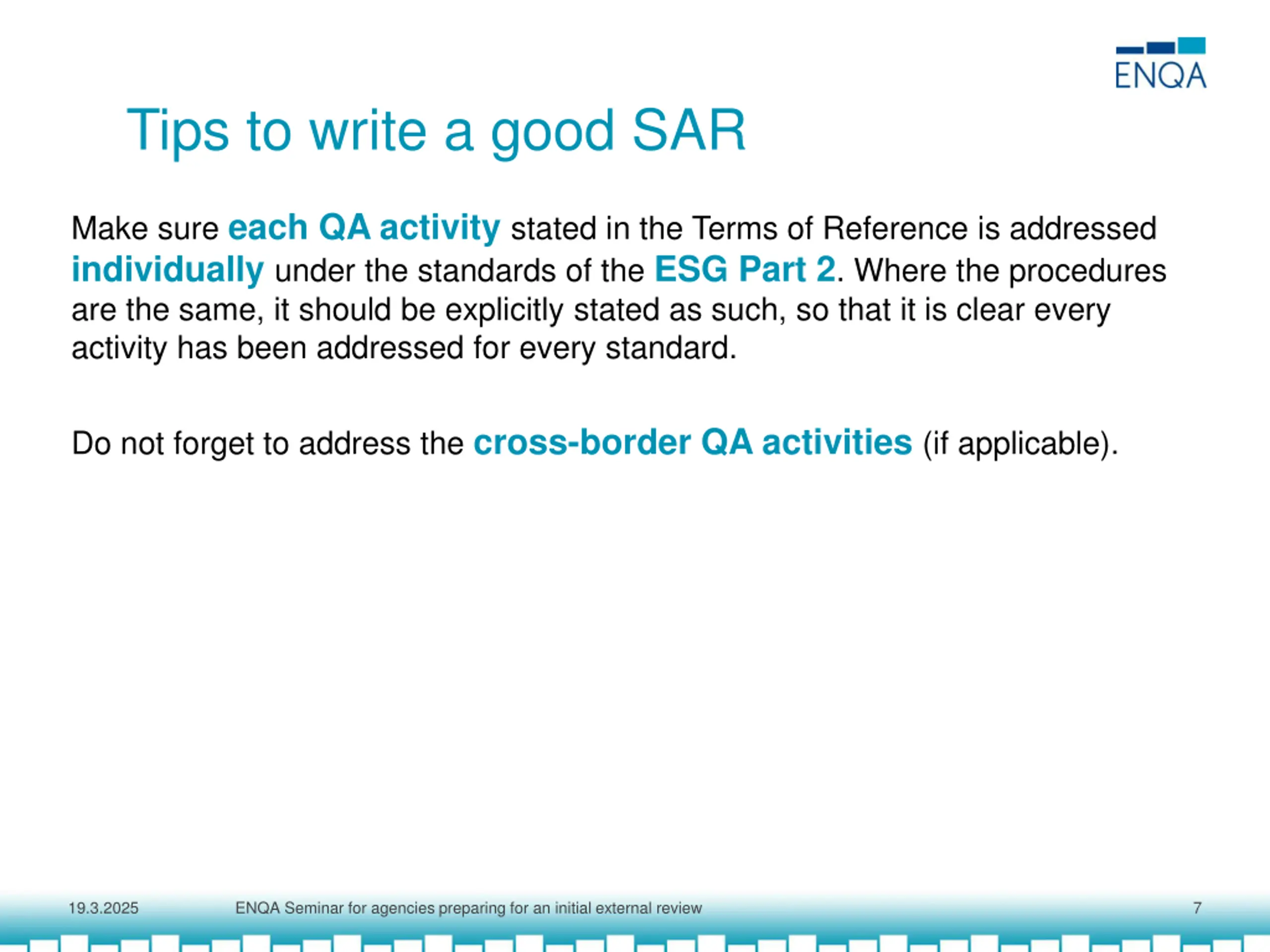 ENQA

Tips to write a good SAR

Make sure each QA activity stated in the Terms of Reference is addressed individually under the standards of the ESG Part 2. Where the procedures are the same, it should be explicitly stated as such, so that it is clear every activity has been addressed for every standard.

Do not forget to address the cross-border QA activities (if applicable).

19.3.2025 ENQA Seminar for agencies preparing for an initial external review 7